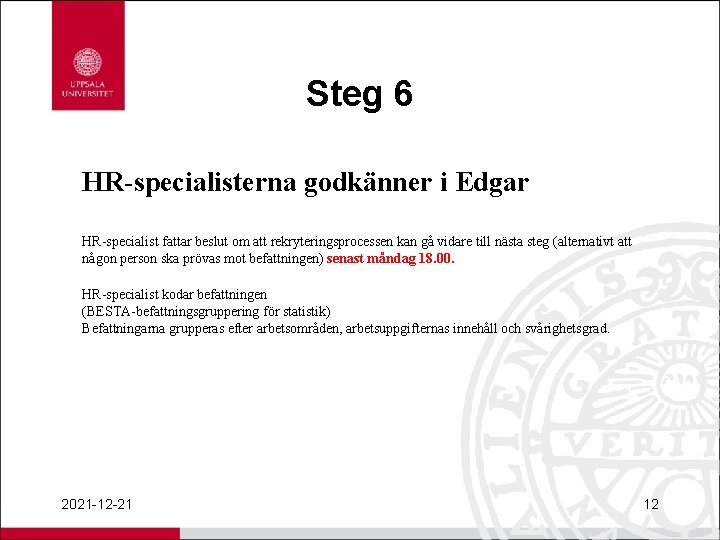 UPPSALA UNIVERSITET

Steg 6

HR-specialisterna godkänner i Edgar

HR-specialist fattar beslut om att rekryteringsprocessen kan gå vidare till nästa steg (alternativt att någon person ska prövas mot befattningen) senast måndag 18.00.

HR-specialist kodar befattningen
(BESTA-befattningsgruppering för statistik)
Befattningarna grupperas efter arbetsområden, arbetsuppgifternas innehåll och svårighetsgrad.

2021-12-21

12